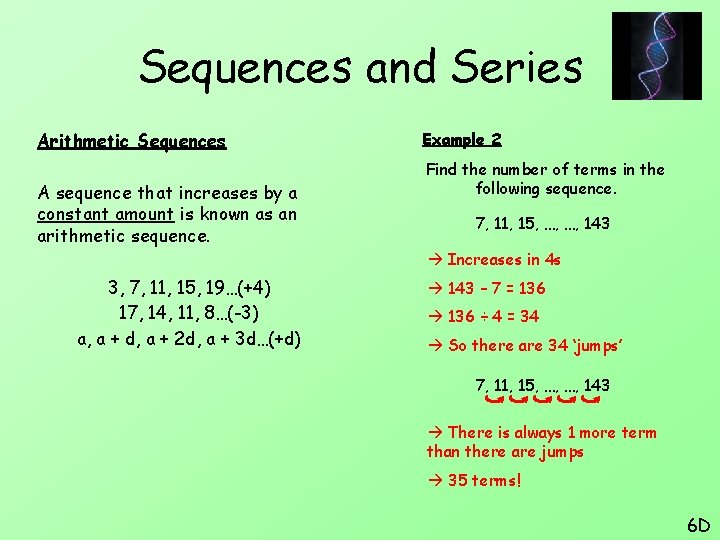 Sequences and Series

Arithmetic Sequences

A sequence that increases by a constant amount is known as an arithmetic sequence.

3, 7, 11, 15, 19…(+4)
17, 14, 11, 8…(-3)
a, a + d, a + 2d, a + 3d…(+d)

Example 2

Find the number of terms in the following sequence.

7, 11, 15, …, …, 143

→ Increases in 4s

→ 143 – 7 = 136

→ 136 ÷ 4 = 34

→ So there are 34 'jumps'

7, 11, 15, …, …, 143

→ There is always 1 more term than there are jumps

→ 35 terms!

6D